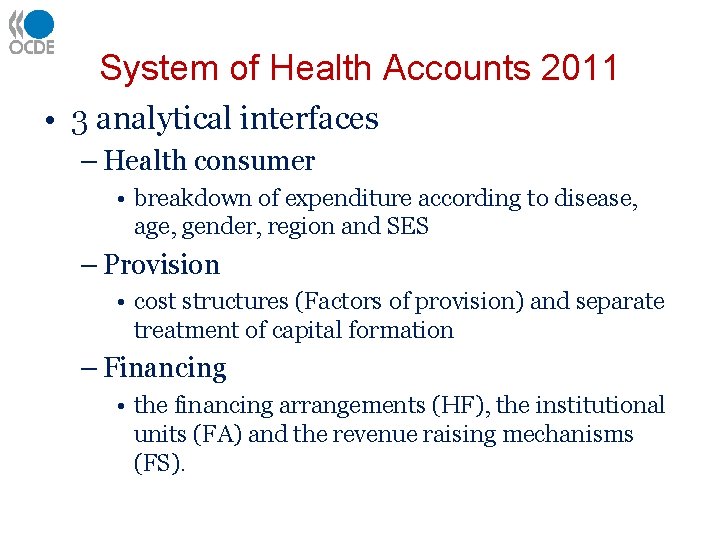 OCDE

System of Health Accounts 2011

• 3 analytical interfaces

– Health consumer

• breakdown of expenditure according to disease, age, gender, region and SES

– Provision

• cost structures (Factors of provision) and separate treatment of capital formation

– Financing

• the financing arrangements (HF), the institutional units (FA) and the revenue raising mechanisms (FS).